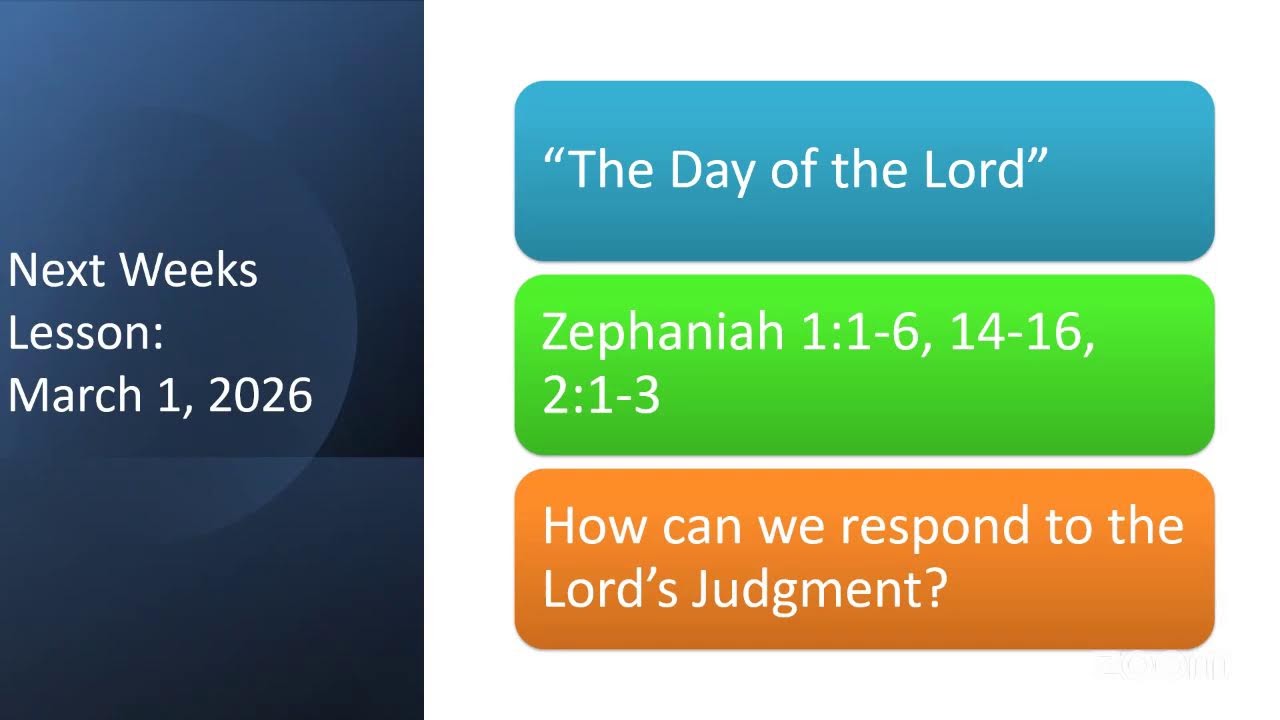 Next Weeks Lesson: March 1, 2026

“The Day of the Lord”

Zephaniah 1:1-6, 14-16, 2:1-3

How can we respond to the Lord’s Judgment?

zoom